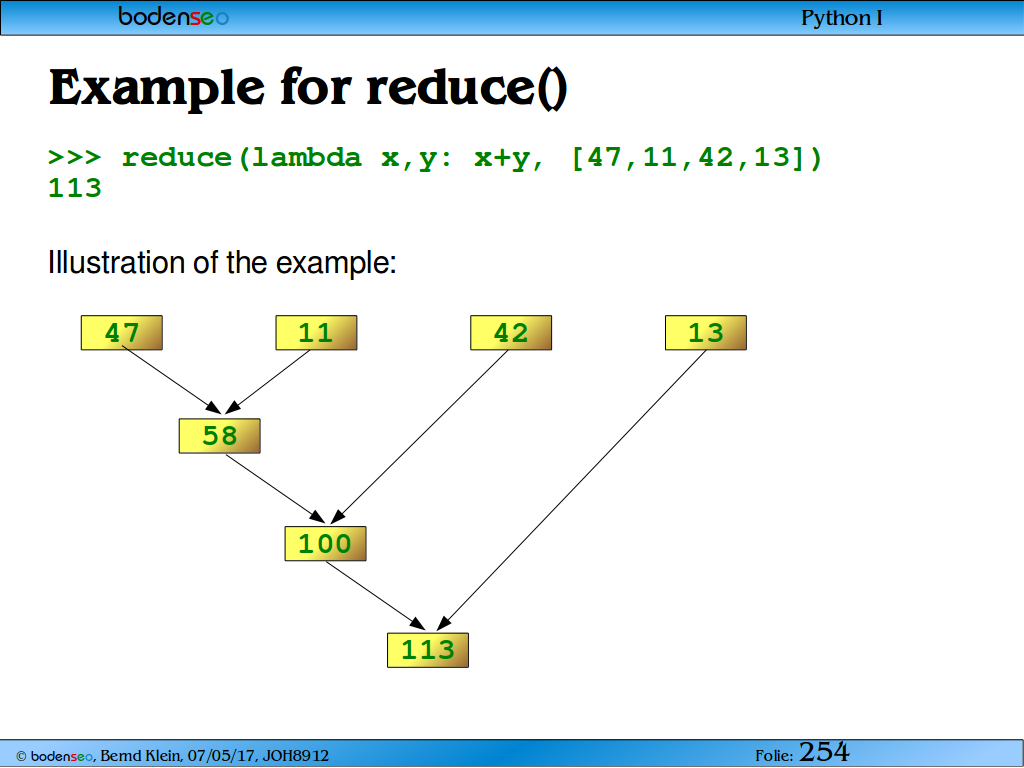 bodenseo

Python I

Example for reduce()

>>> reduce(lambda x,y: x+y, [47,11,42,13])
113

Illustration of the example:

47

11

42

13

58

100

113

© bodenseo, Bernd Klein, 07/05/17, JOH8912

Folie: 254